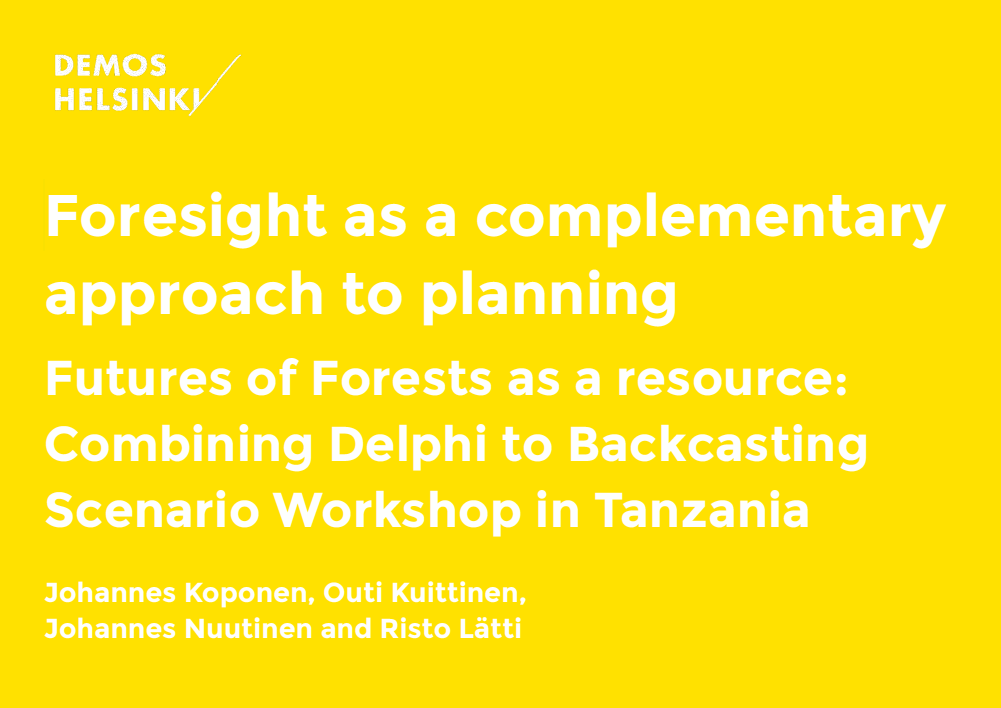 DEMOS
HELSINKI

Foresight as a complementary approach to planning

Futures of Forests as a resource: Combining Delphi to Backcasting Scenario Workshop in Tanzania

Johannes Koponen, Outi Kuittinen, Johannes Nuutinen and Risto Lätti